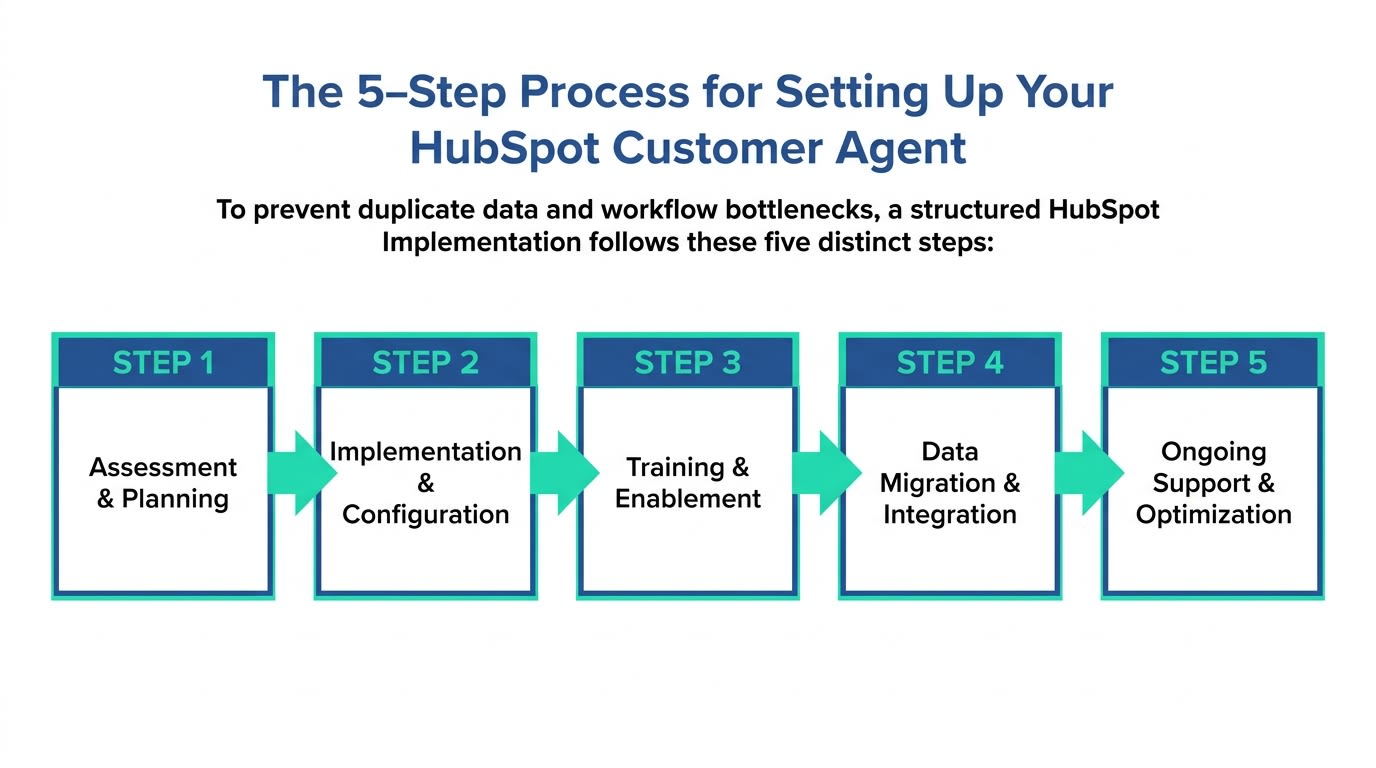 The 5–Step Process for Setting Up Your HubSpot Customer Agent

To prevent duplicate data and workflow bottlenecks, a structured HubSpot Implementation follows these five distinct steps:

STEP 1

Assessment & Planning

STEP 2

Implementation & Configuration

STEP 3

Training & Enablement

STEP 4

Data Migration & Integration

STEP 5

Ongoing Support & Optimization